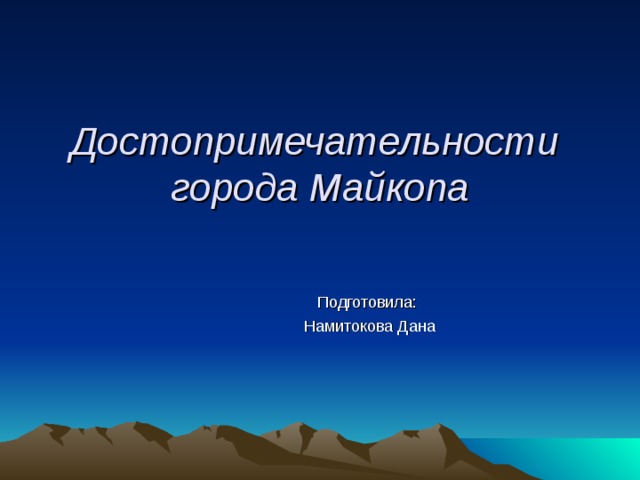 Достопримечательности города Майкопа

Подготовила:
Намитокова Дана